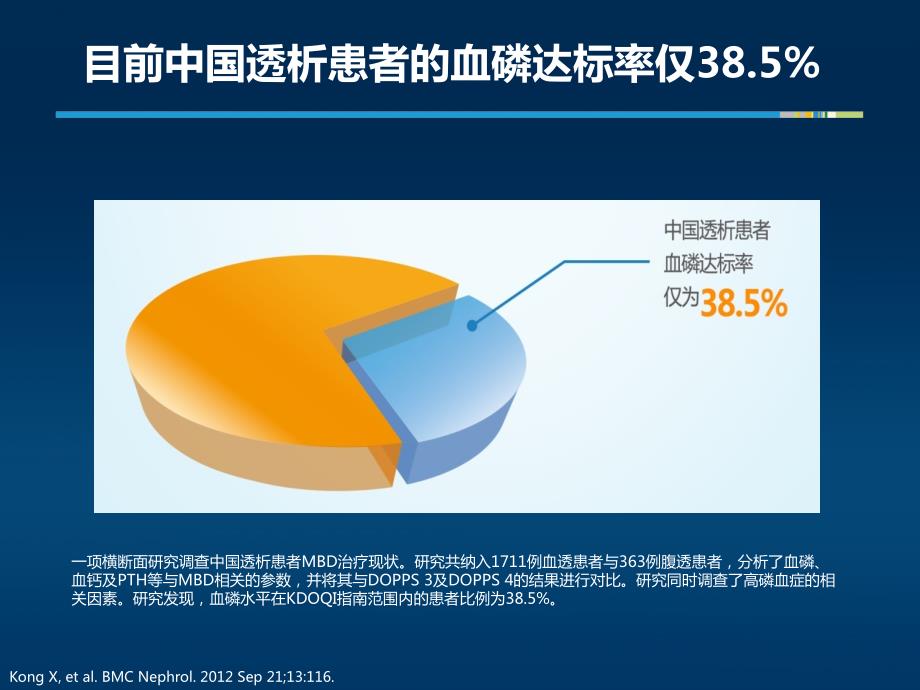 目前中国透析患者的血磷达标率仅38.5%

中国透析患者
血磷达标率
仅为38.5%

一项横断面研究调查中国透析患者MBD治疗现状。研究共纳入1711例血透患者与363例腹透患者，分析了血磷、血钙及PTH等与MBD相关的参数，并将其与DOPPS 3及DOPPS 4的结果进行对比。研究同时调查了高磷血症的相关因素。研究发现，血磷水平在KDOQI指南范围内的患者比例为38.5%。

Kong X, et al. BMC Nephrol. 2012 Sep 21;13:116.